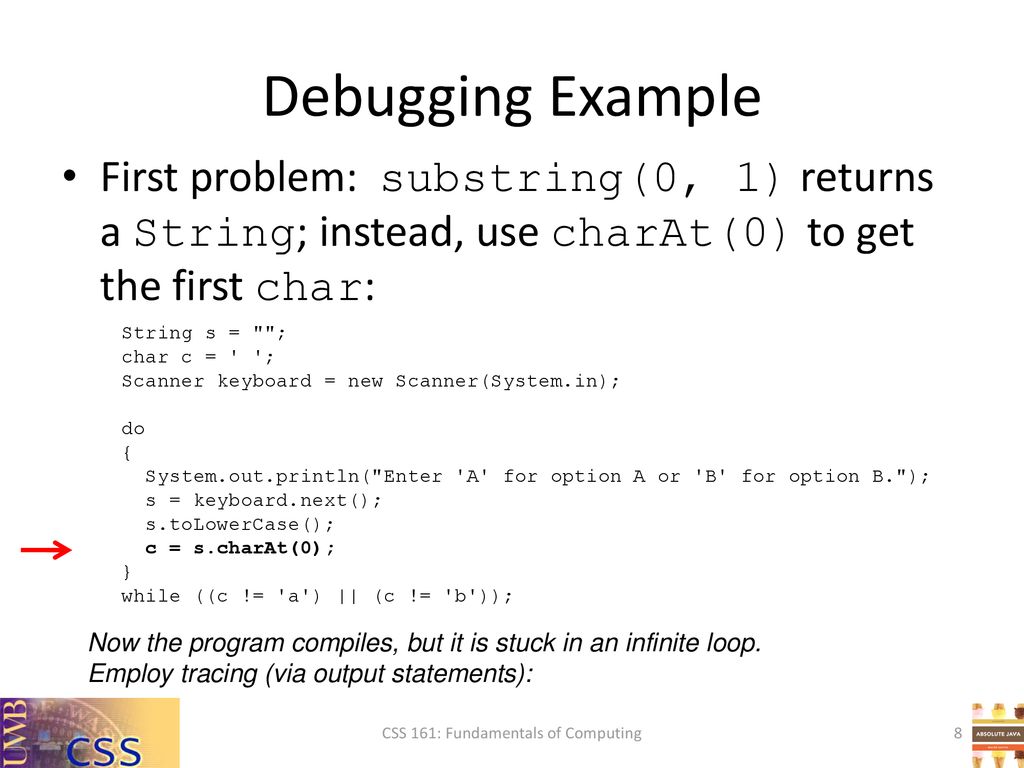 Debugging Example

• First problem: substring(0, 1) returns a String; instead, use charAt(0) to get the first char:

String s = "";
char c = ' ';
Scanner keyboard = new Scanner(System.in);

do
{
  System.out.println("Enter 'A' for option A or 'B' for option B.");
  s = keyboard.next();
  s.toLowerCase();
  c = s.charAt(0);
}
while ((c != 'a') || (c != 'b'));

Now the program compiles, but it is stuck in an infinite loop. Employ tracing (via output statements):

UWB CSS

CSS 161: Fundamentals of Computing

8

ABSOLUTE JAVA